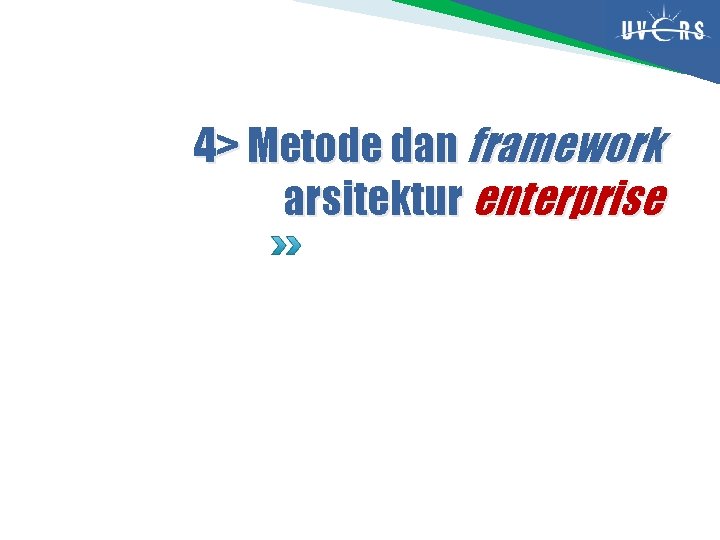 UVERS

4> Metode dan framework arsitektur enterprise

»